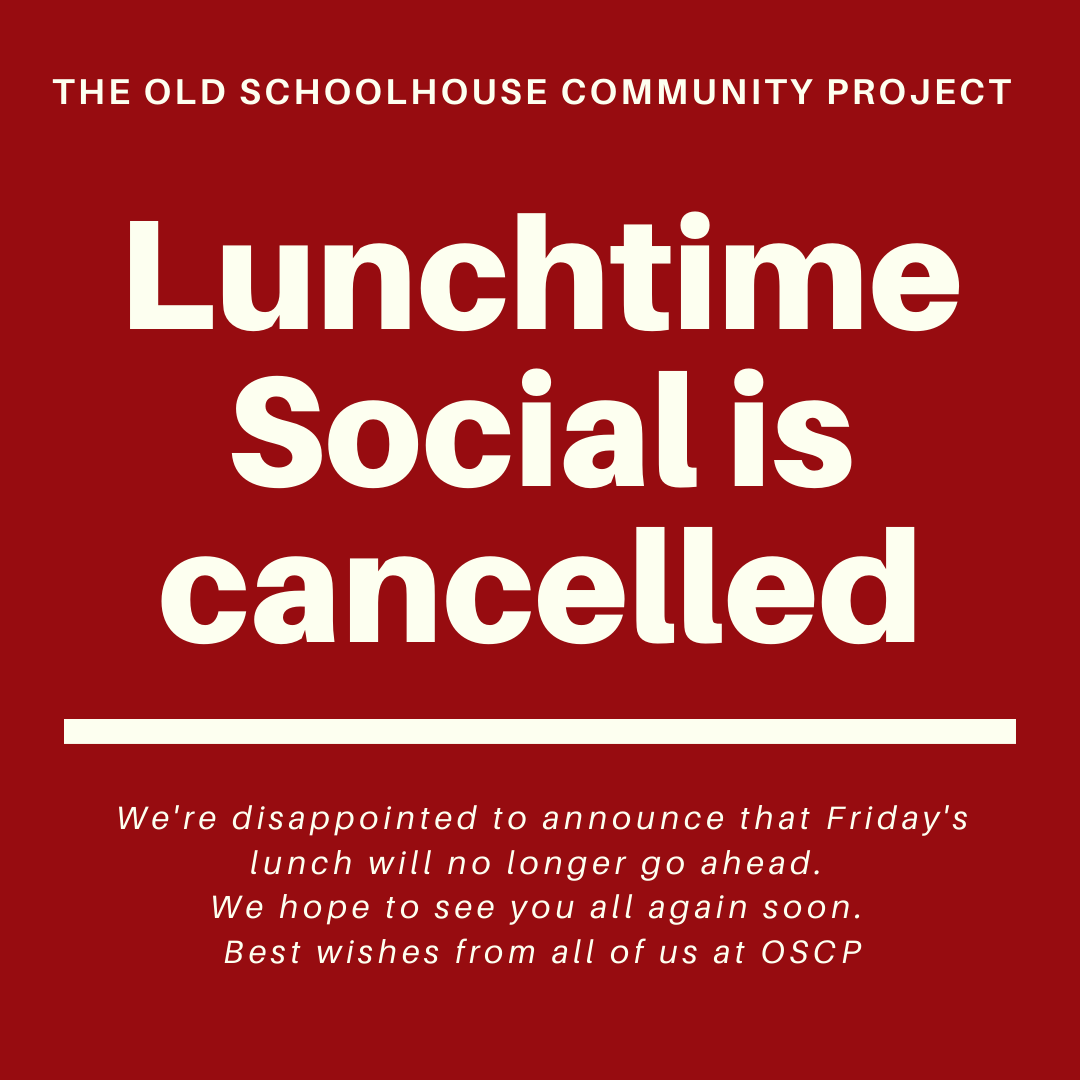 THE OLD SCHOOLHOUSE COMMUNITY PROJECT

Lunchtime Social is cancelled

We're disappointed to announce that Friday's lunch will no longer go ahead.
We hope to see you all again soon.
Best wishes from all of us at OSCP